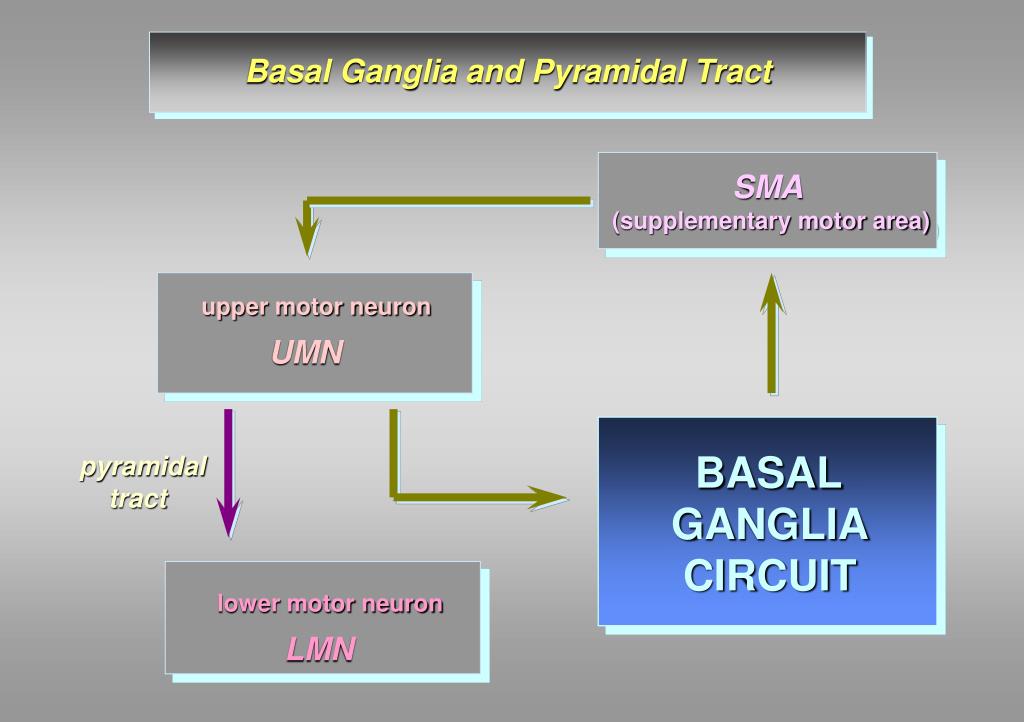 Basal Ganglia and Pyramidal Tract

SMA
(supplementary motor area)

upper motor neuron
UMN

pyramidal tract

BASAL GANGLIA CIRCUIT

lower motor neuron
LMN